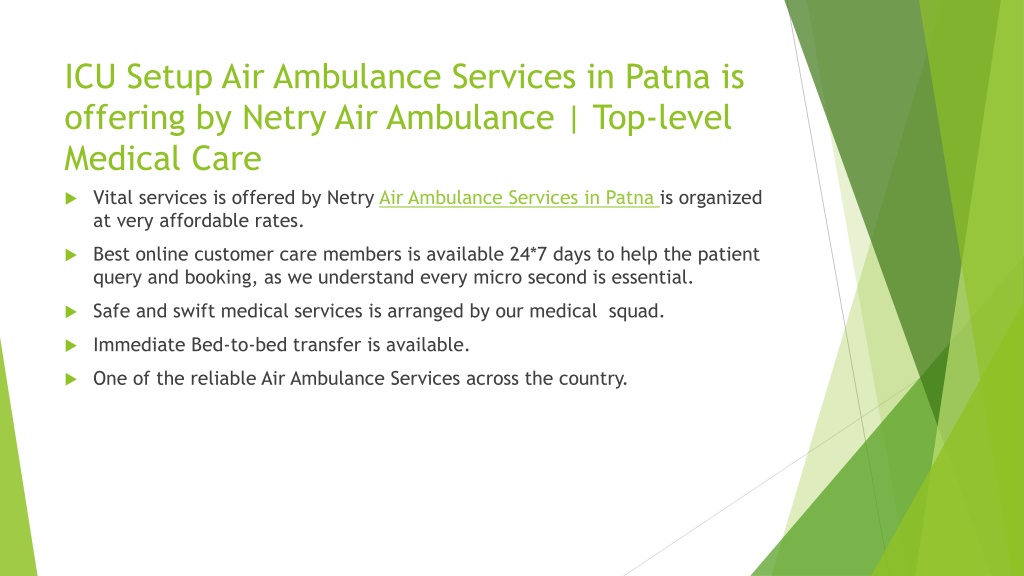 ICU Setup Air Ambulance Services in Patna is offering by Netry Air Ambulance | Top-level Medical Care

Vital services is offered by Netry Air Ambulance Services in Patna is organized at very affordable rates.

Best online customer care members is available 24*7 days to help the patient query and booking, as we understand every micro second is essential.

Safe and swift medical services is arranged by our medical squad.

Immediate Bed-to-bed transfer is available.

One of the reliable Air Ambulance Services across the country.